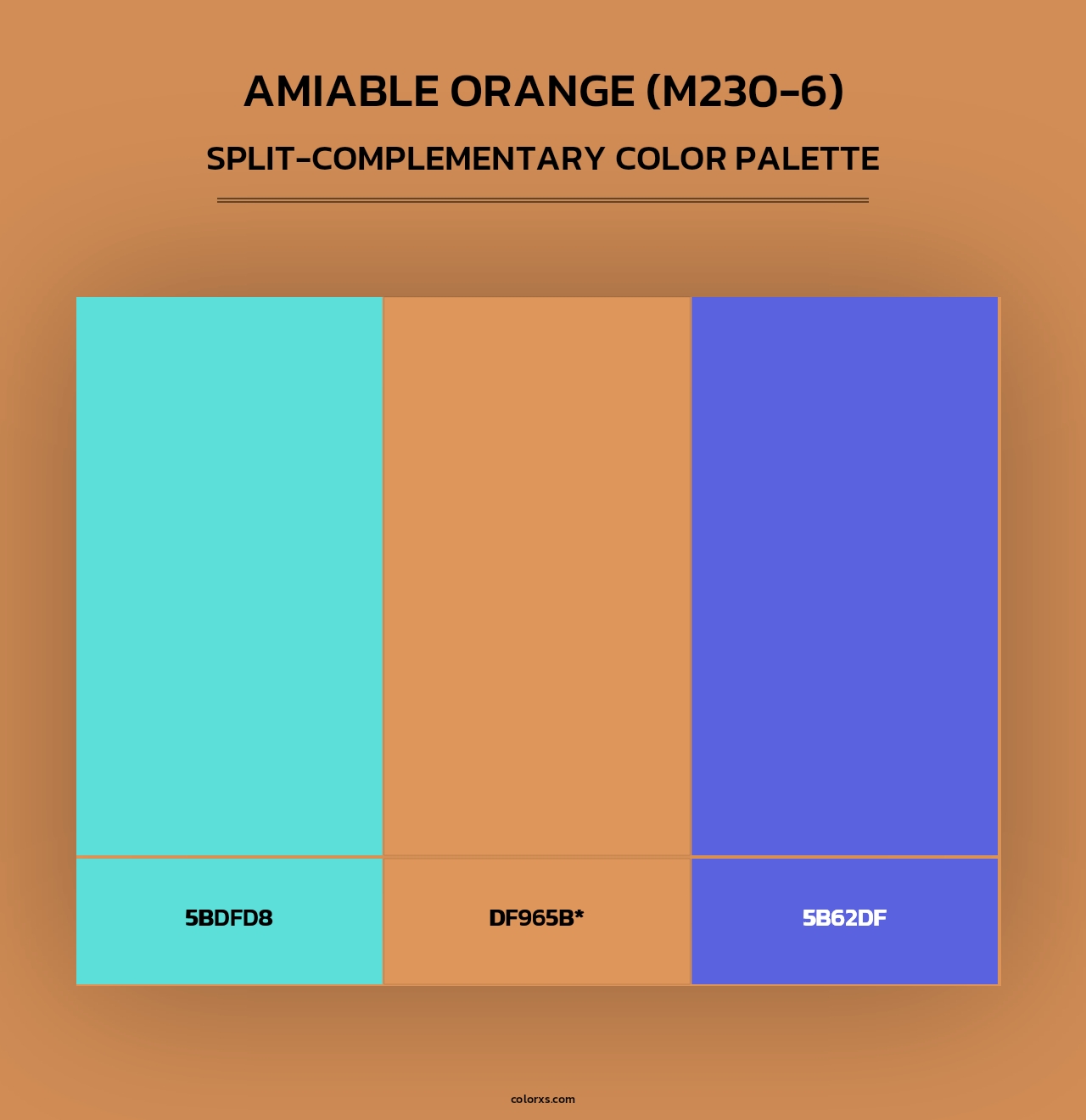 AMIABLE ORANGE (M230-6)

SPLIT-COMPLEMENTARY COLOR PALETTE

5BDFD8

DF965B*

5B62DF

colorxs.com